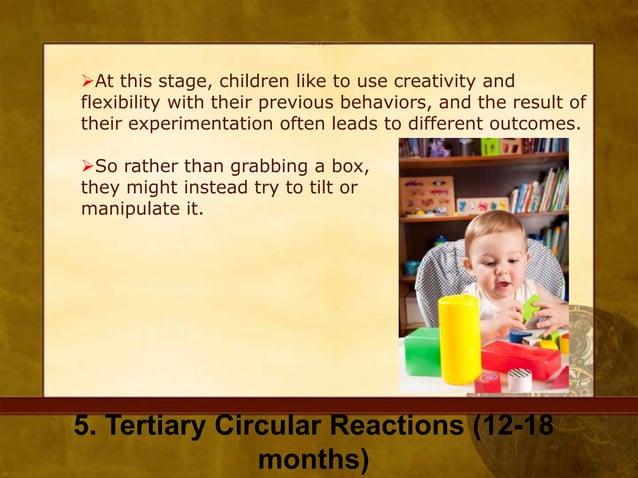 ➢At this stage, children like to use creativity and flexibility with their previous behaviors, and the result of their experimentation often leads to different outcomes.

➢So rather than grabbing a box, they might instead try to tilt or manipulate it.

5. Tertiary Circular Reactions (12-18 months)